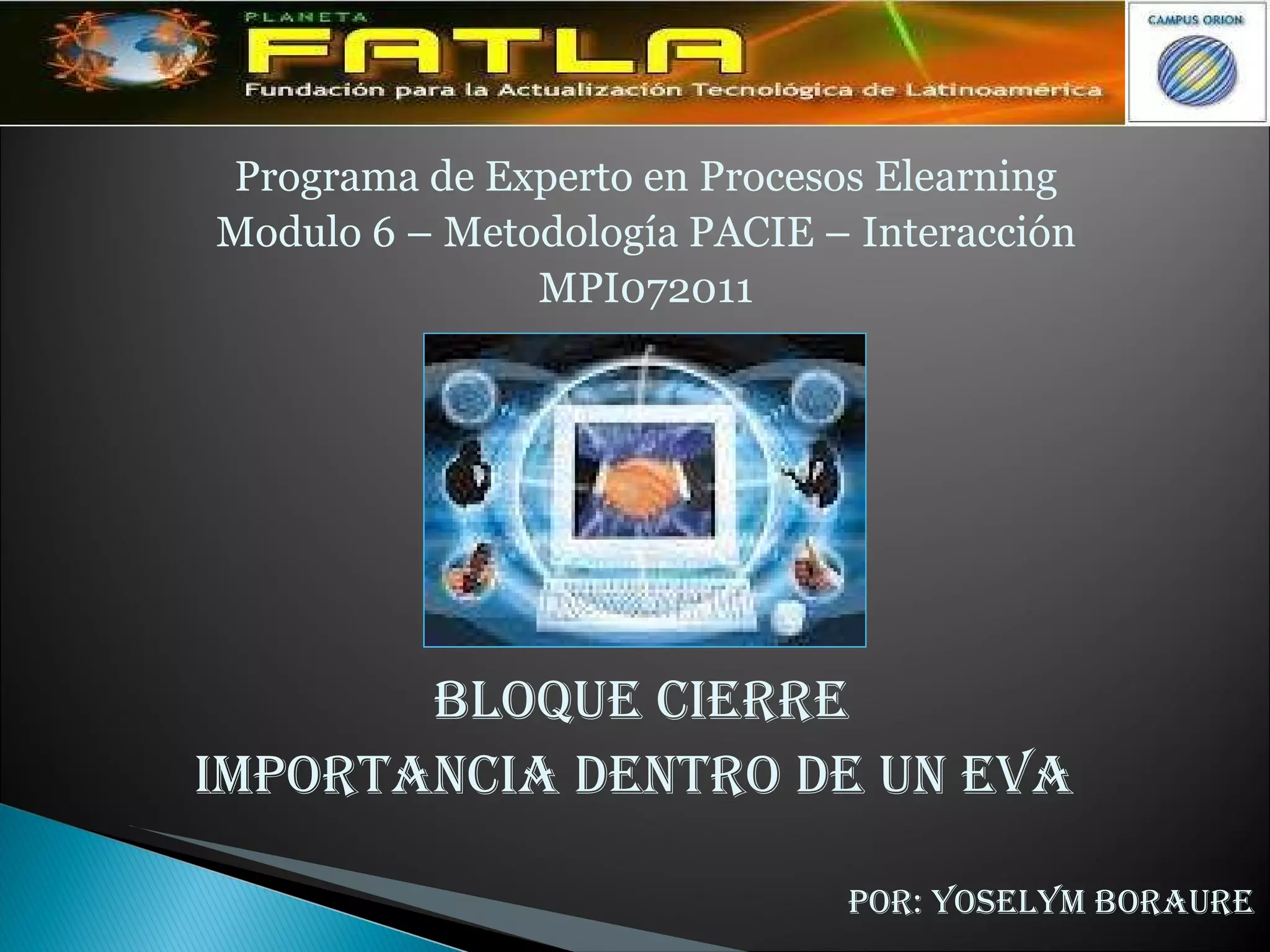 PLANETA
FATLA
Fundación para la Actualización Tecnológica de Latinoamérica

CAMPUS ORION

Programa de Experto en Procesos Elearning
Modulo 6 – Metodología PACIE – Interacción
MPI072011

BLOQUE CIERRE
IMPORTANCIA DENTRO DE UN EVA

POR: YOSELYM BORAURE